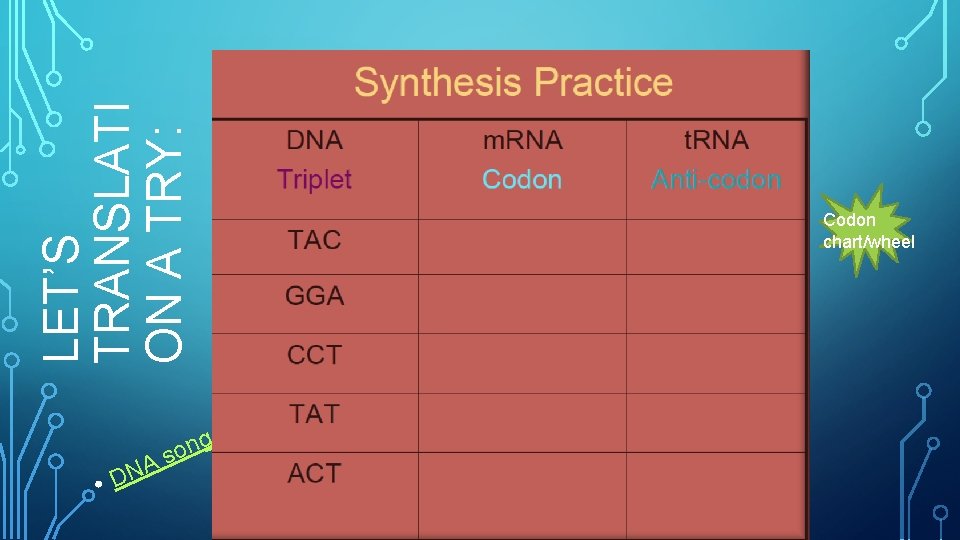 LET'S TRANSLATI ON A TRY:

• DNA song

Synthesis Practice

| DNA Triplet | mRNA Codon | tRNA Anti-codon |
|---|---|---|
| TAC | | |
| GGA | | |
| CCT | | |
| TAT | | |
| ACT | | |

Codon chart/wheel